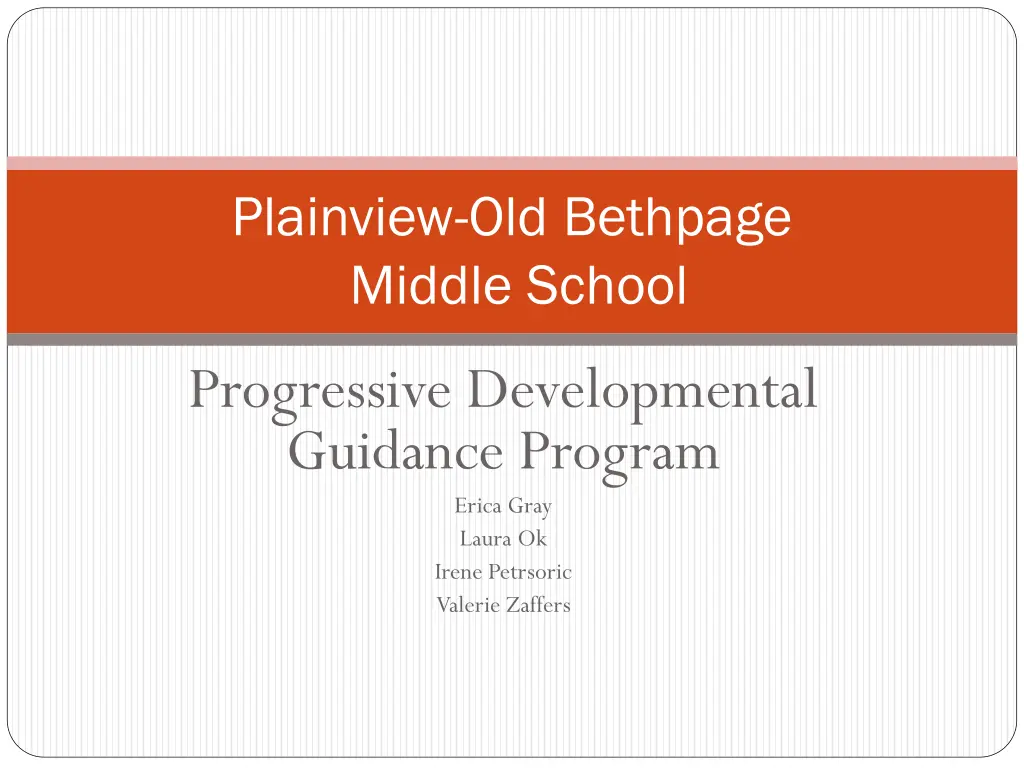 Plainview-Old Bethpage Middle School

Progressive Developmental Guidance Program

Erica Gray
Laura Ok
Irene Petrsoric
Valerie Zaffers